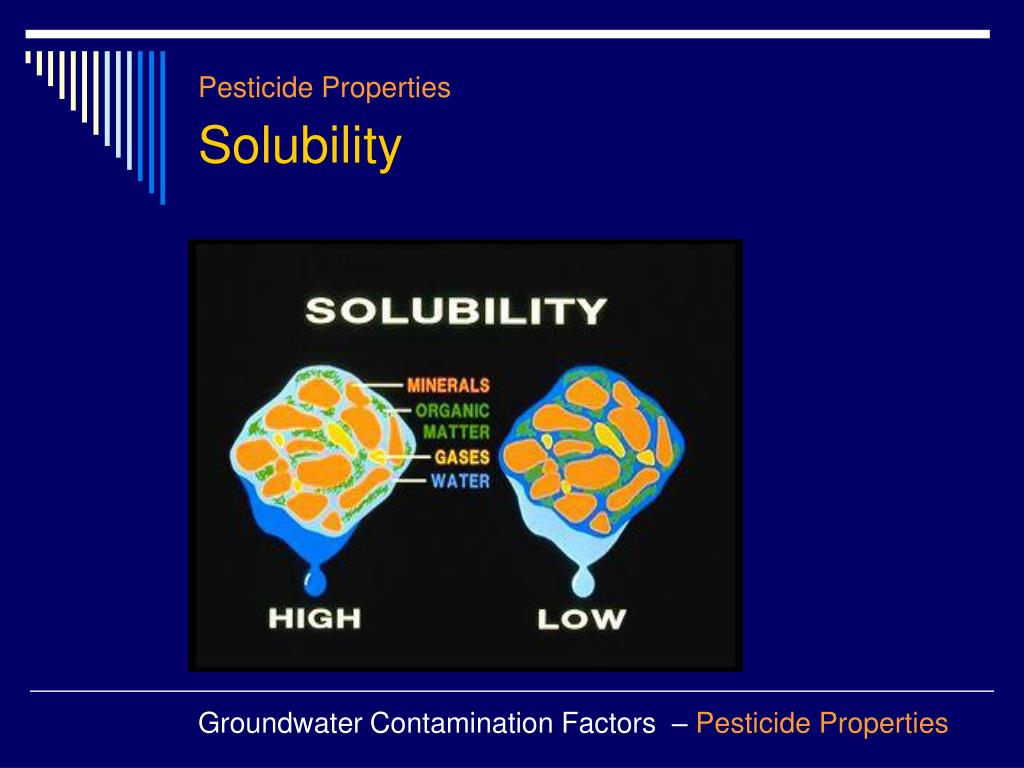 Pesticide Properties

Solubility

SOLUBILITY

MINERALS
ORGANIC MATTER
GASES
WATER

HIGH

LOW

Groundwater Contamination Factors – Pesticide Properties